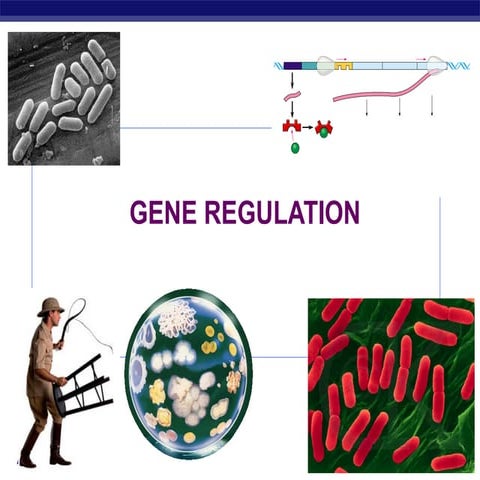 GENE REGULATION